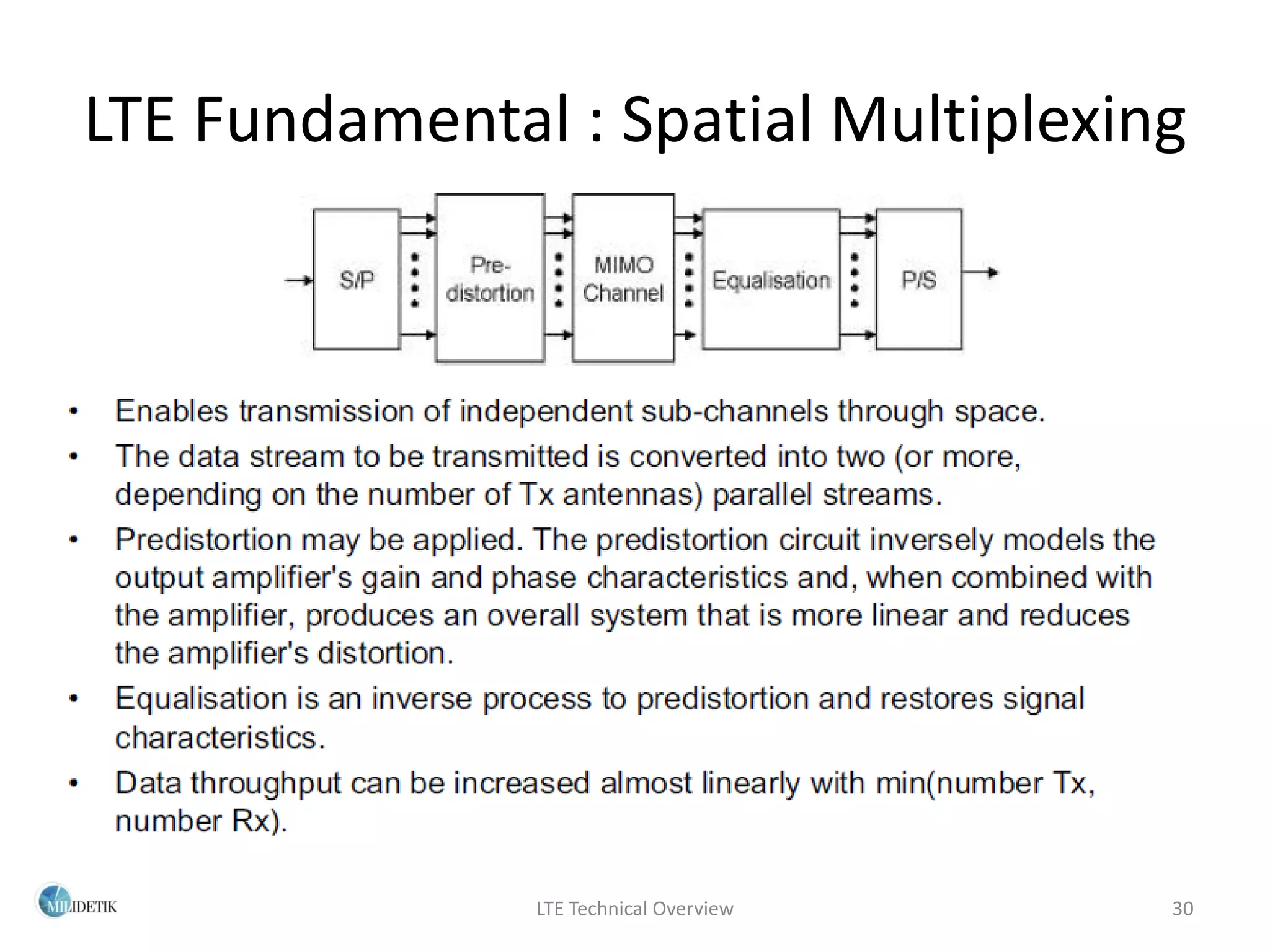 LTE Fundamental : Spatial Multiplexing

S/P

Pre-distortion

MIMO Channel

Equalisation

P/S

• Enables transmission of independent sub-channels through space.
• The data stream to be transmitted is converted into two (or more, depending on the number of Tx antennas) parallel streams.
• Predistortion may be applied. The predistortion circuit inversely models the output amplifier's gain and phase characteristics and, when combined with the amplifier, produces an overall system that is more linear and reduces the amplifier's distortion.
• Equalisation is an inverse process to predistortion and restores signal characteristics.
• Data throughput can be increased almost linearly with min(number Tx, number Rx).

MILIDETIK

LTE Technical Overview

30